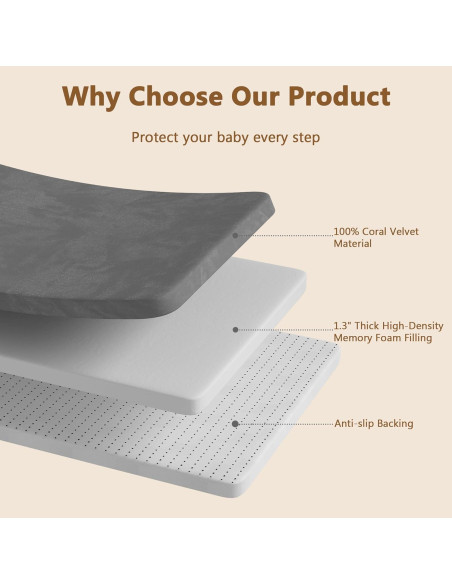 Why Choose Our Product

Protect your baby every step

100% Coral Velvet Material

1.3" Thick High-Density Memory Foam Filling

Anti-slip Backing